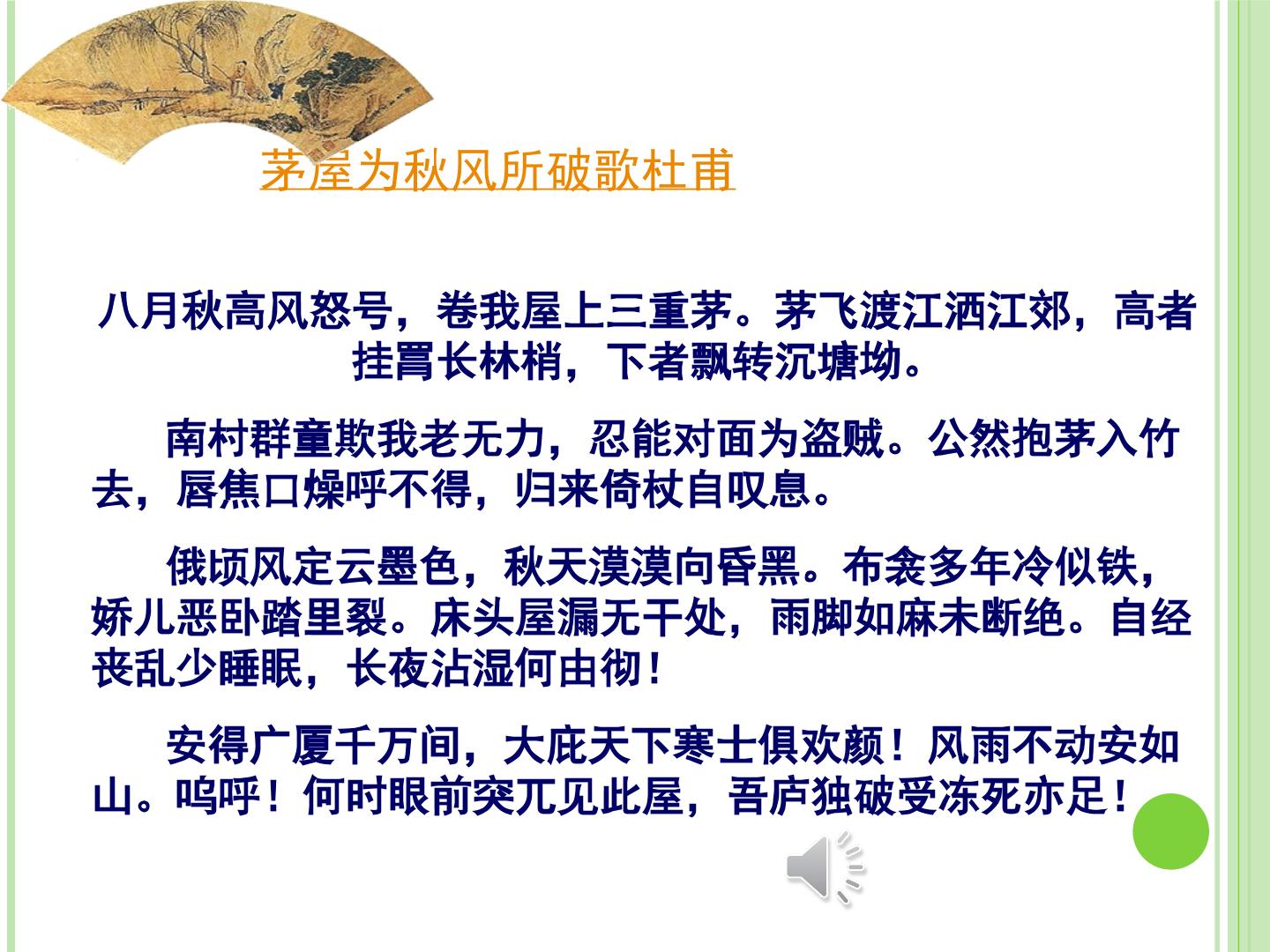 茅屋为秋风所破歌杜甫

八月秋高风怒号，卷我屋上三重茅。茅飞渡江洒江郊，高者挂罥长林梢，下者飘转沉塘坳。

南村群童欺我老无力，忍能对面为盗贼。公然抱茅入竹去，唇焦口燥呼不得，归来倚杖自叹息。

俄顷风定云墨色，秋天漠漠向昏黑。布衾多年冷似铁，娇儿恶卧踏里裂。床头屋漏无干处，雨脚如麻未断绝。自经丧乱少睡眠，长夜沾湿何由彻！

安得广厦千万间，大庇天下寒士俱欢颜！风雨不动安如山。呜呼！何时眼前突兀见此屋，吾庐独破受冻死亦足！